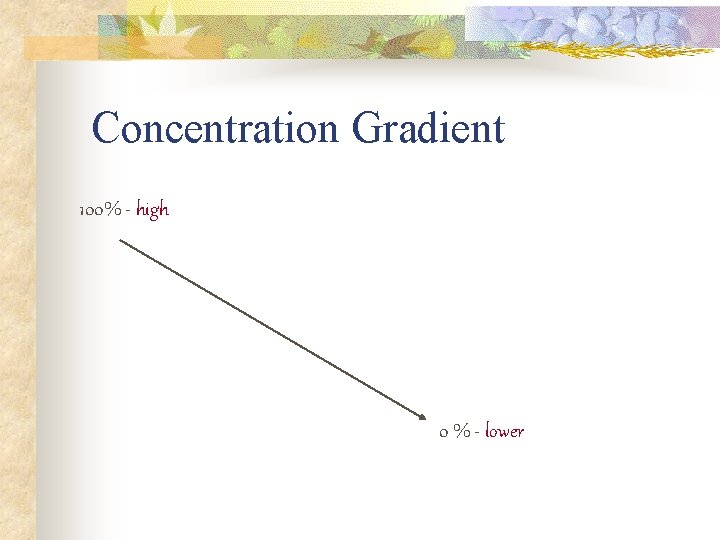 Concentration Gradient

100% - high

0 % - lower